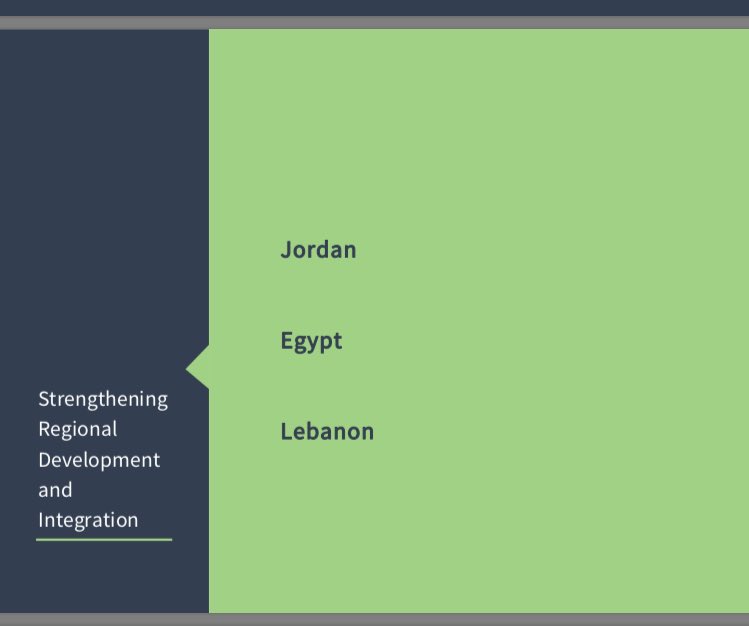 Strengthening Regional Development and Integration

Jordan

Egypt

Lebanon